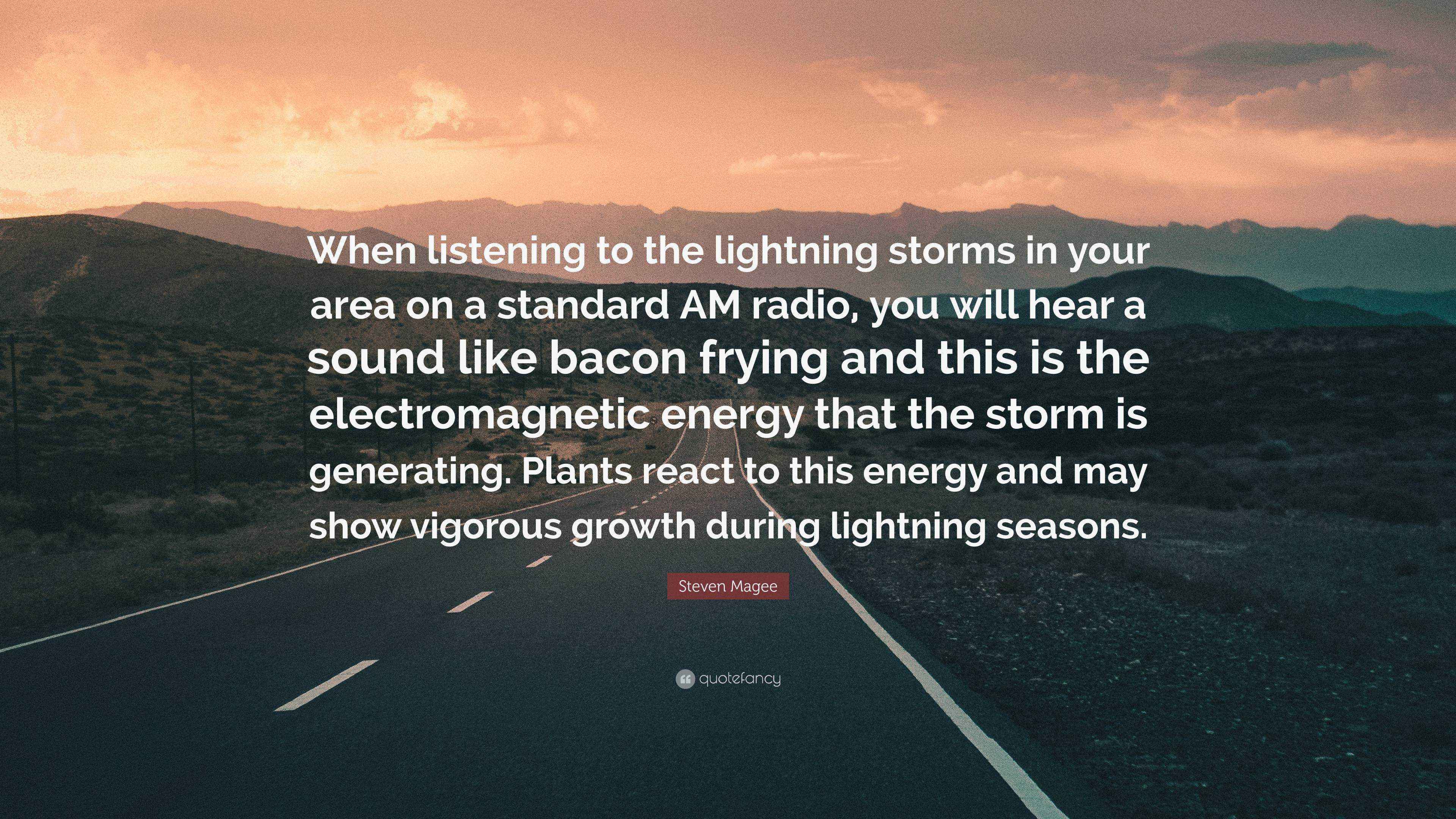 When listening to the lightning storms in your area on a standard AM radio, you will hear a sound like bacon frying and this is the electromagnetic energy that the storm is generating. Plants react to this energy and may show vigorous growth during lightning seasons.

Steven Magee

quotefancy